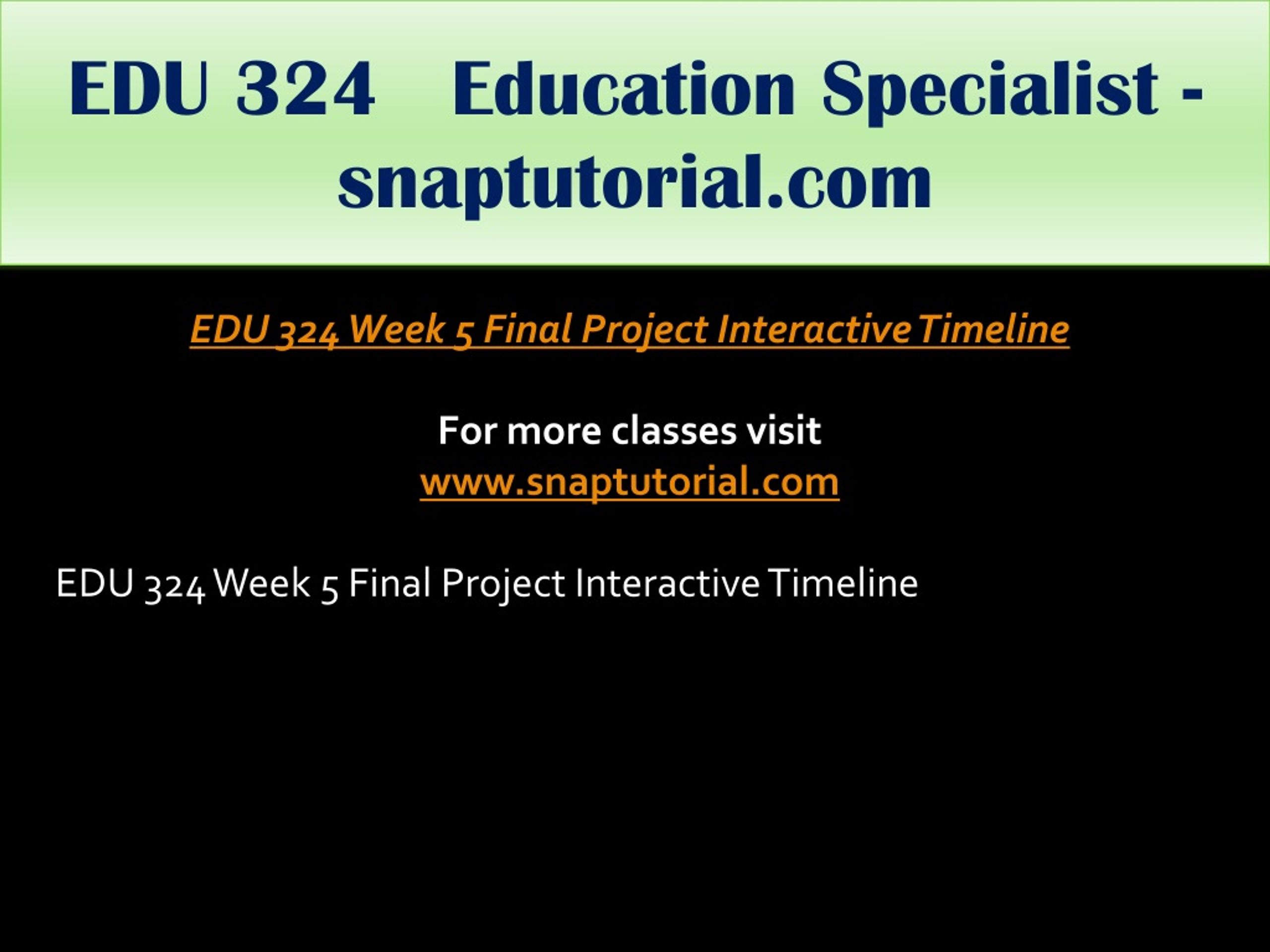 EDU 324 Education Specialist - snaptutorial.com

EDU 324 Week 5 Final Project Interactive Timeline

For more classes visit
www.snaptutorial.com

EDU 324 Week 5 Final Project Interactive Timeline